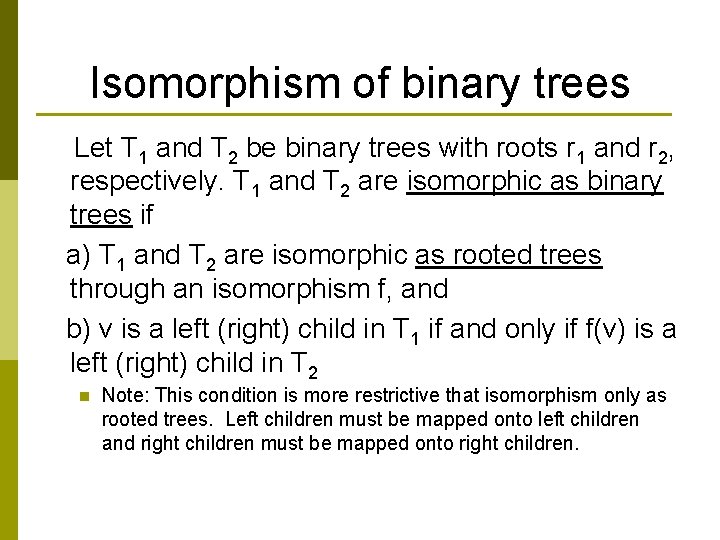 Isomorphism of binary trees

Let $T_1$ and $T_2$ be binary trees with roots $r_1$ and $r_2$, respectively. $T_1$ and $T_2$ are isomorphic as binary trees if

a) $T_1$ and $T_2$ are isomorphic as rooted trees through an isomorphism f, and

b) v is a left (right) child in $T_1$ if and only if f(v) is a left (right) child in $T_2$

Note: This condition is more restrictive that isomorphism only as rooted trees. Left children must be mapped onto left children and right children must be mapped onto right children.